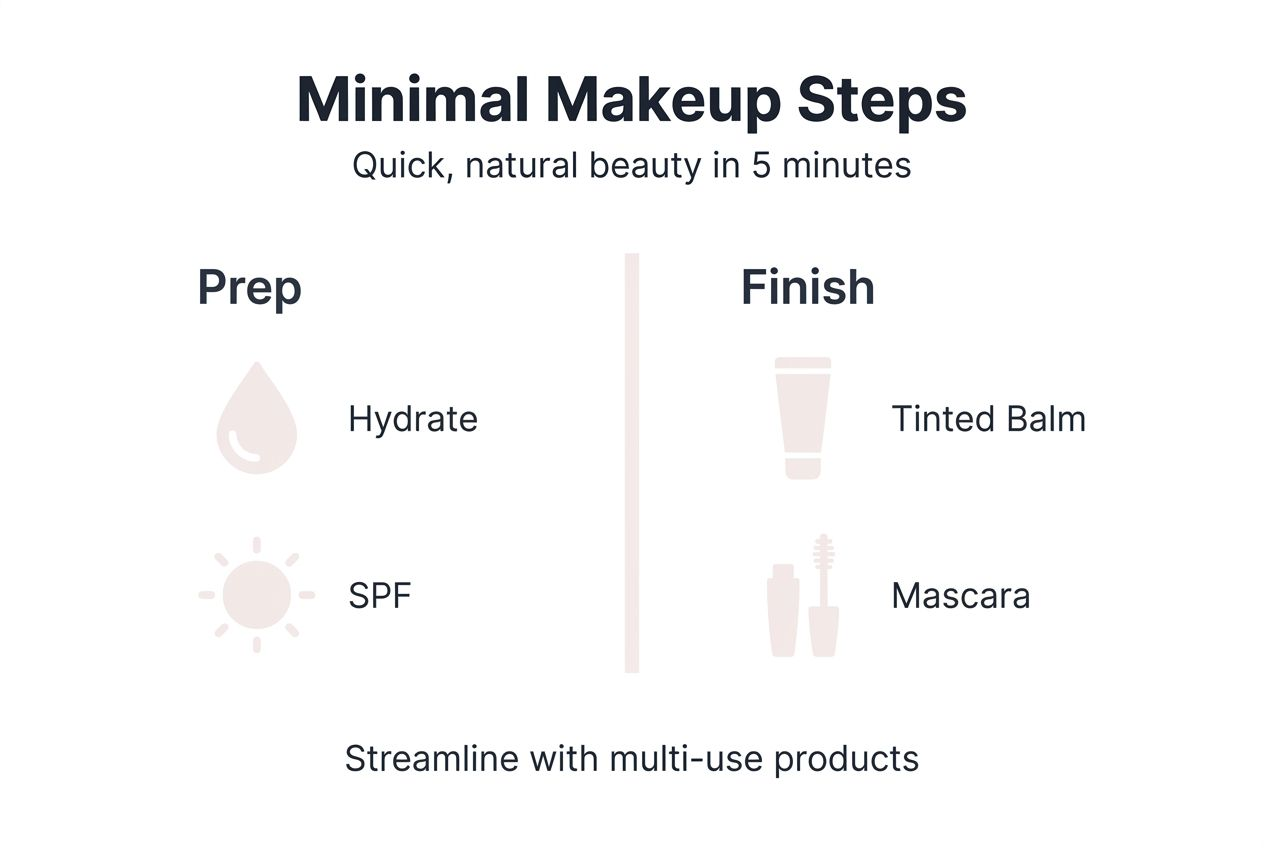 Minimal Makeup Steps

Quick, natural beauty in 5 minutes

Prep

Hydrate

SPF

Finish

Tinted Balm

Mascara

Streamline with multi-use products